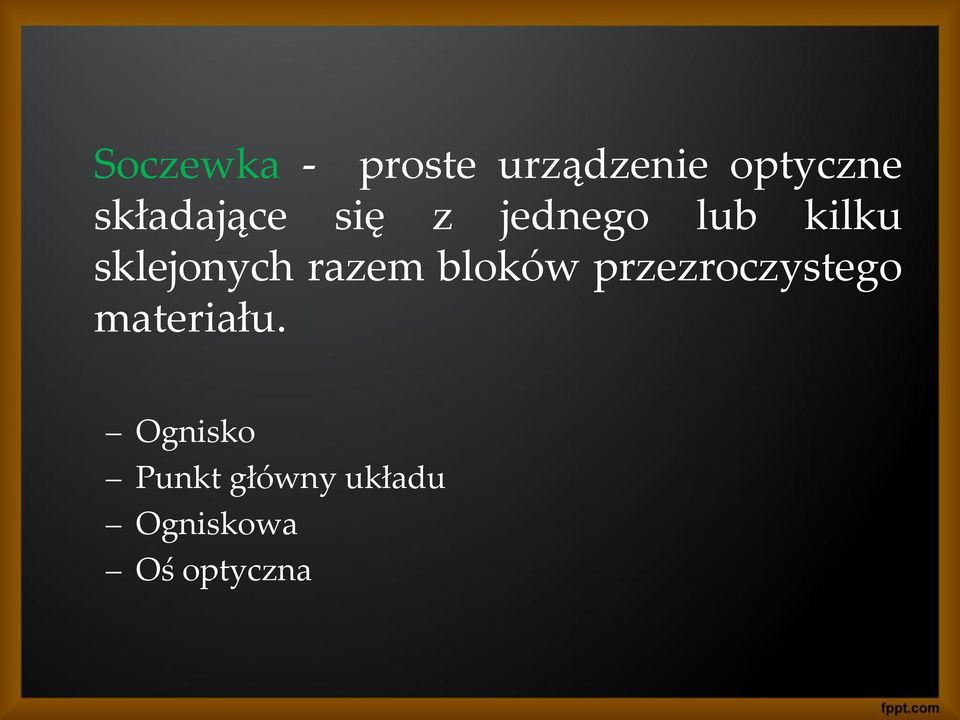 Soczewka - proste urządzenie optyczne składające się z jednego lub kilku sklejonych razem bloków przezroczystego materiału.

– Ognisko
– Punkt główny układu
– Ogniskowa
– Oś optyczna

fppt.com